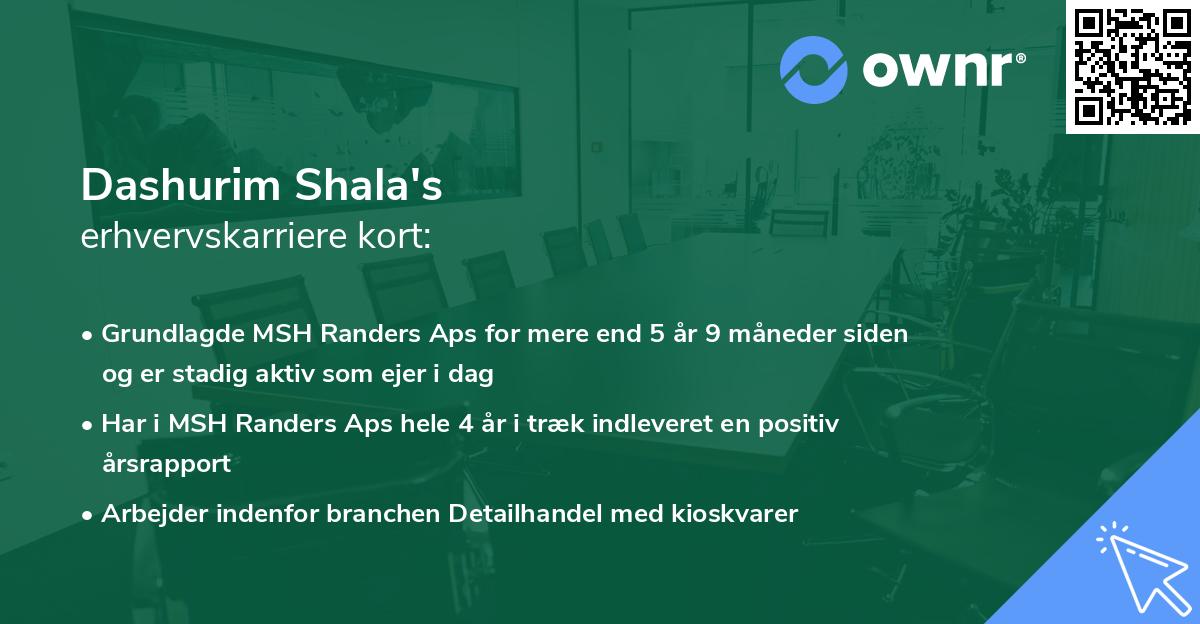 ownr®

Dashurim Shala's
erhvervskarriere kort:

• Grundlagde MSH Randers Aps for mere end 5 år 9 måneder siden og er stadig aktiv som ejer i dag

• Har i MSH Randers Aps hele 4 år i træk indleveret en positiv årsrapport

• Arbejder indenfor branchen Detailhandel med kioskvarer